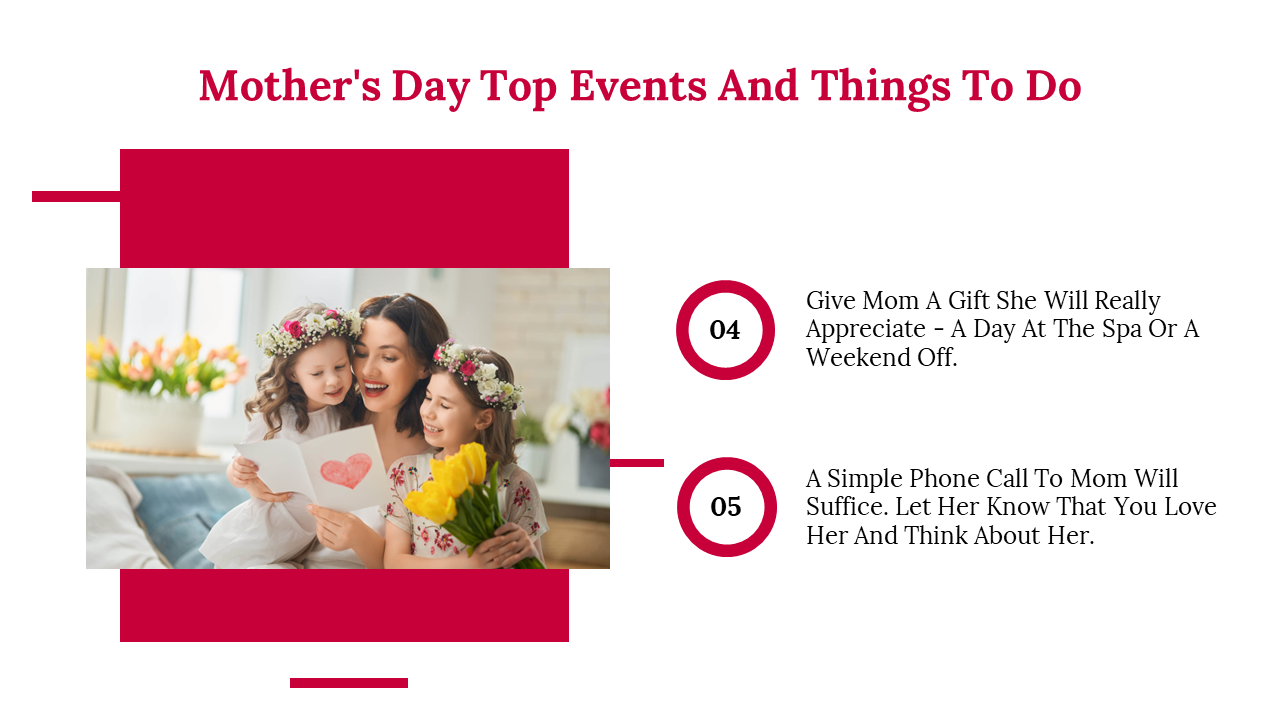 Mother's Day Top Events And Things To Do

04

Give Mom A Gift She Will Really Appreciate - A Day At The Spa Or A Weekend Off.

05

A Simple Phone Call To Mom Will Suffice. Let Her Know That You Love Her And Think About Her.